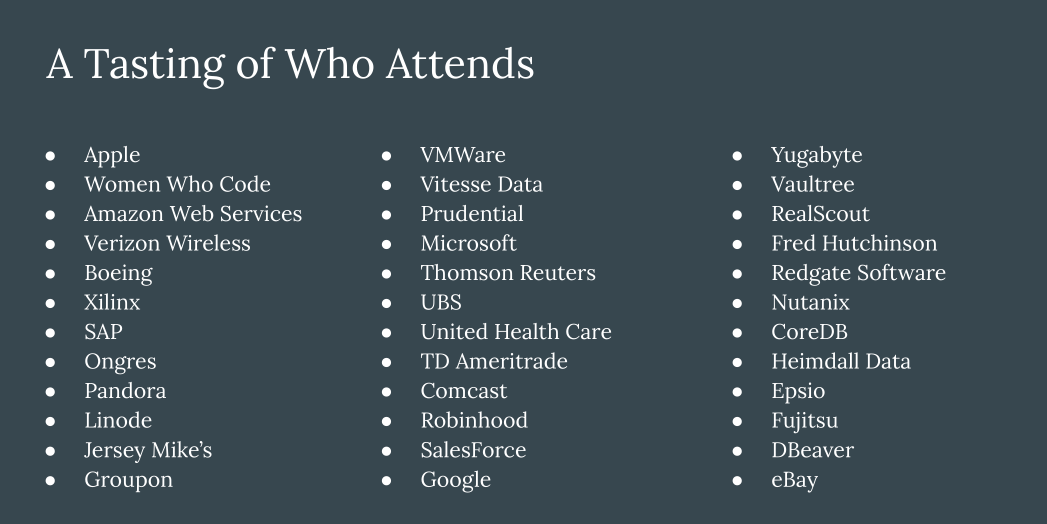 A Tasting of Who Attends

- Apple
- Women Who Code
- Amazon Web Services
- Verizon Wireless
- Boeing
- Xilinx
- SAP
- Ongres
- Pandora
- Linode
- Jersey Mike's
- Groupon

- VMWare
- Vitesse Data
- Prudential
- Microsoft
- Thomson Reuters
- UBS
- United Health Care
- TD Ameritrade
- Comcast
- Robinhood
- SalesForce
- Google

- Yugabyte
- Vaultree
- RealScout
- Fred Hutchinson
- Redgate Software
- Nutanix
- CoreDB
- Heimdall Data
- Epsio
- Fujitsu
- DBeaver
- eBay